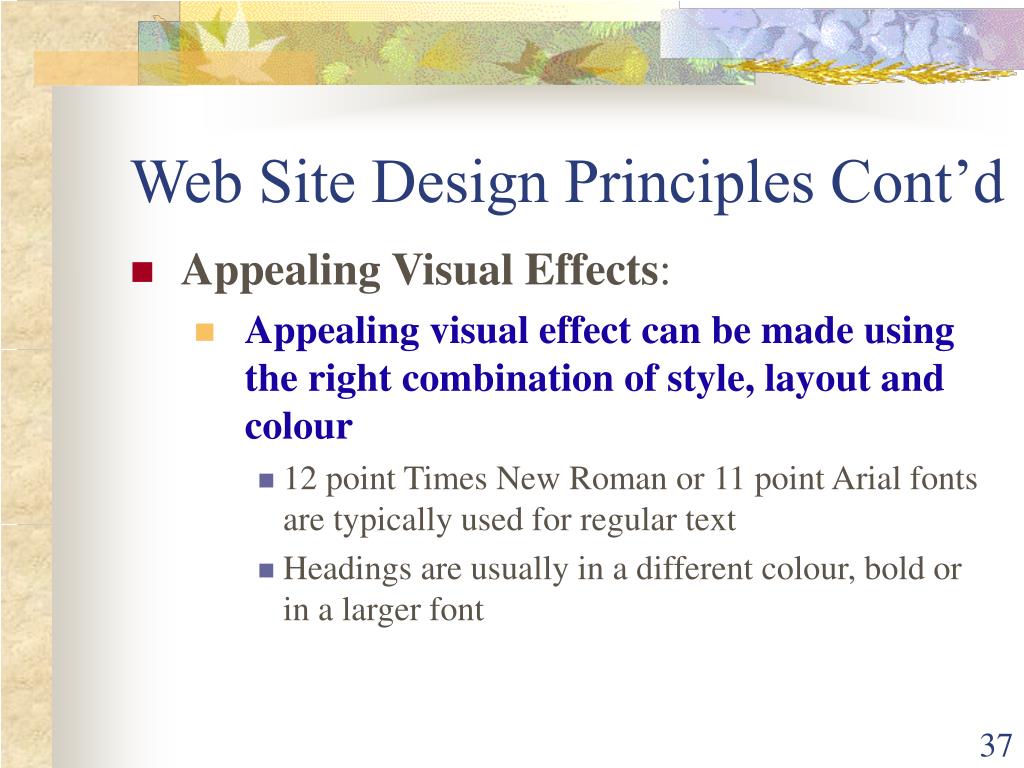 Web Site Design Principles Cont’d

Appealing Visual Effects:

Appealing visual effect can be made using the right combination of style, layout and colour

12 point Times New Roman or 11 point Arial fonts are typically used for regular text

Headings are usually in a different colour, bold or in a larger font

37